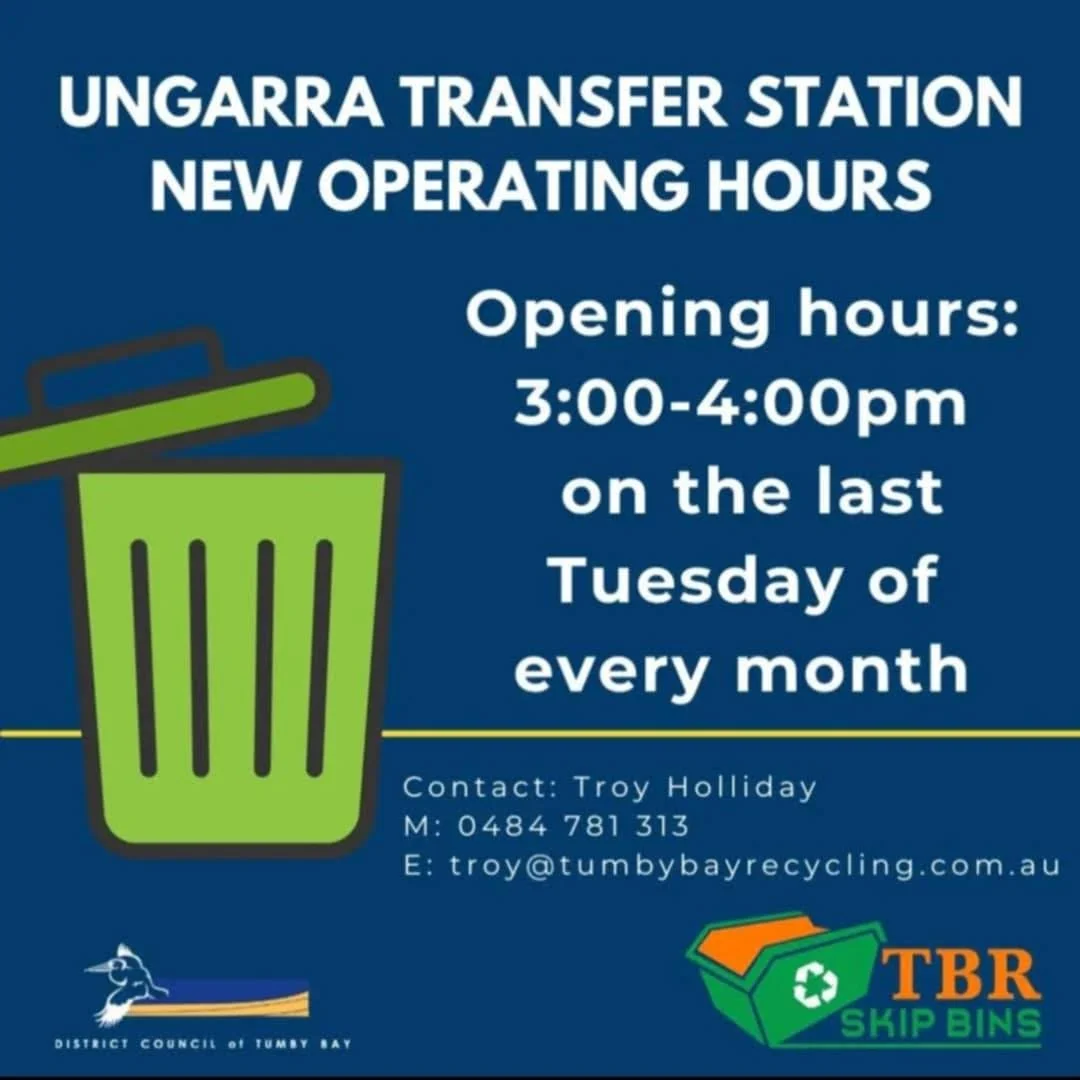 UNGARRA TRANSFER STATION
NEW OPERATING HOURS

Opening hours:
3:00-4:00pm
on the last
Tuesday of
every month

Contact: Troy Holliday
M: 0484 781 313
E: troy@tumbybayrecycling.com.au

DISTRICT COUNCIL of TUMBY BAY

TBR
SKIP BINS